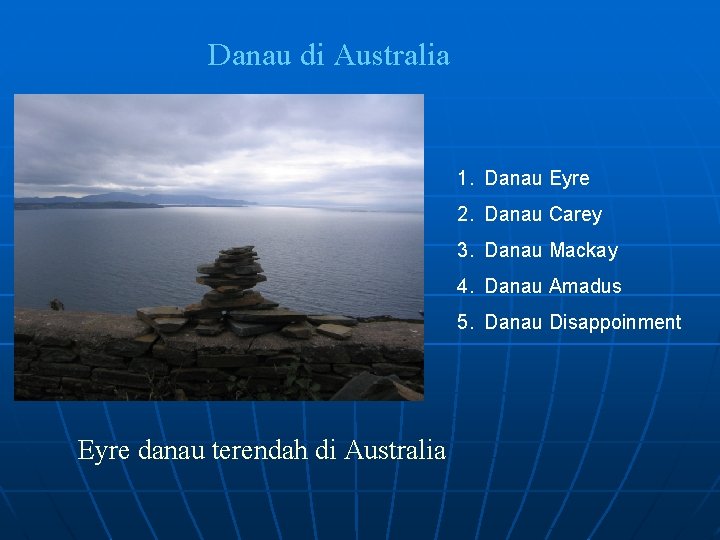 Danau di Australia

1. Danau Eyre
2. Danau Carey
3. Danau Mackay
4. Danau Amadus
5. Danau Disappoinment

Eyre danau terendah di Australia